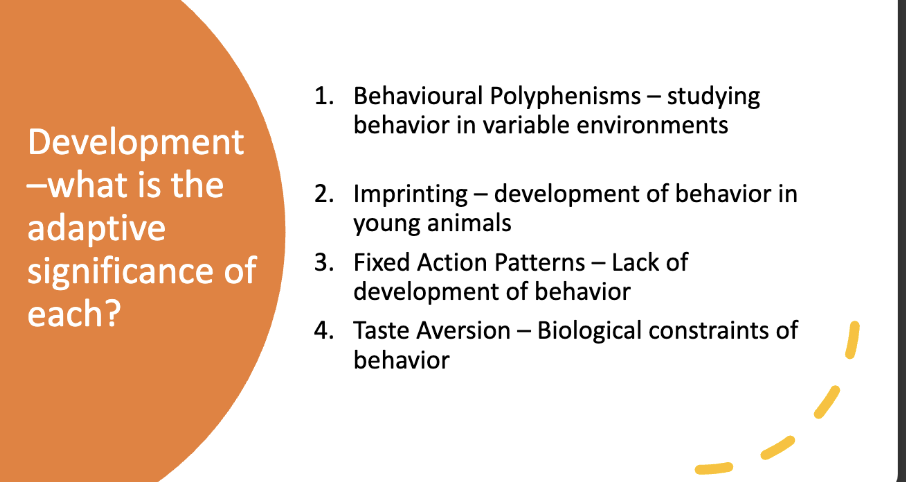 Development –what is the adaptive significance of each?

1. Behavioural Polyphenisms – studying behavior in variable environments

2. Imprinting – development of behavior in young animals

3. Fixed Action Patterns – Lack of development of behavior

4. Taste Aversion – Biological constraints of behavior